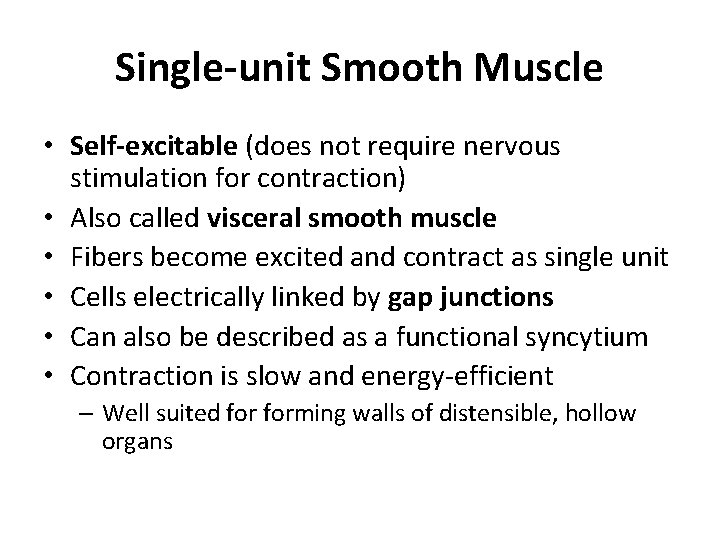 Single-unit Smooth Muscle

• Self-excitable (does not require nervous stimulation for contraction)
• Also called visceral smooth muscle
• Fibers become excited and contract as single unit
• Cells electrically linked by gap junctions
• Can also be described as a functional syncytium
• Contraction is slow and energy-efficient
 – Well suited for forming walls of distensible, hollow organs